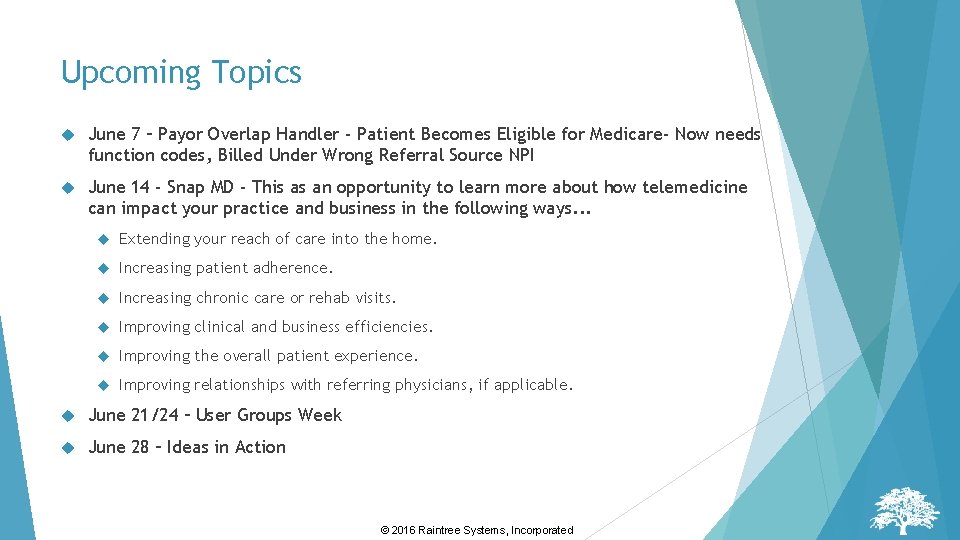 Upcoming Topics

June 7 – Payor Overlap Handler - Patient Becomes Eligible for Medicare- Now needs function codes, Billed Under Wrong Referral Source NPI

June 14 - Snap MD - This as an opportunity to learn more about how telemedicine can impact your practice and business in the following ways...

Extending your reach of care into the home.

Increasing patient adherence.

Increasing chronic care or rehab visits.

Improving clinical and business efficiencies.

Improving the overall patient experience.

Improving relationships with referring physicians, if applicable.

June 21/24 – User Groups Week

June 28 – Ideas in Action

© 2016 Raintree Systems, Incorporated